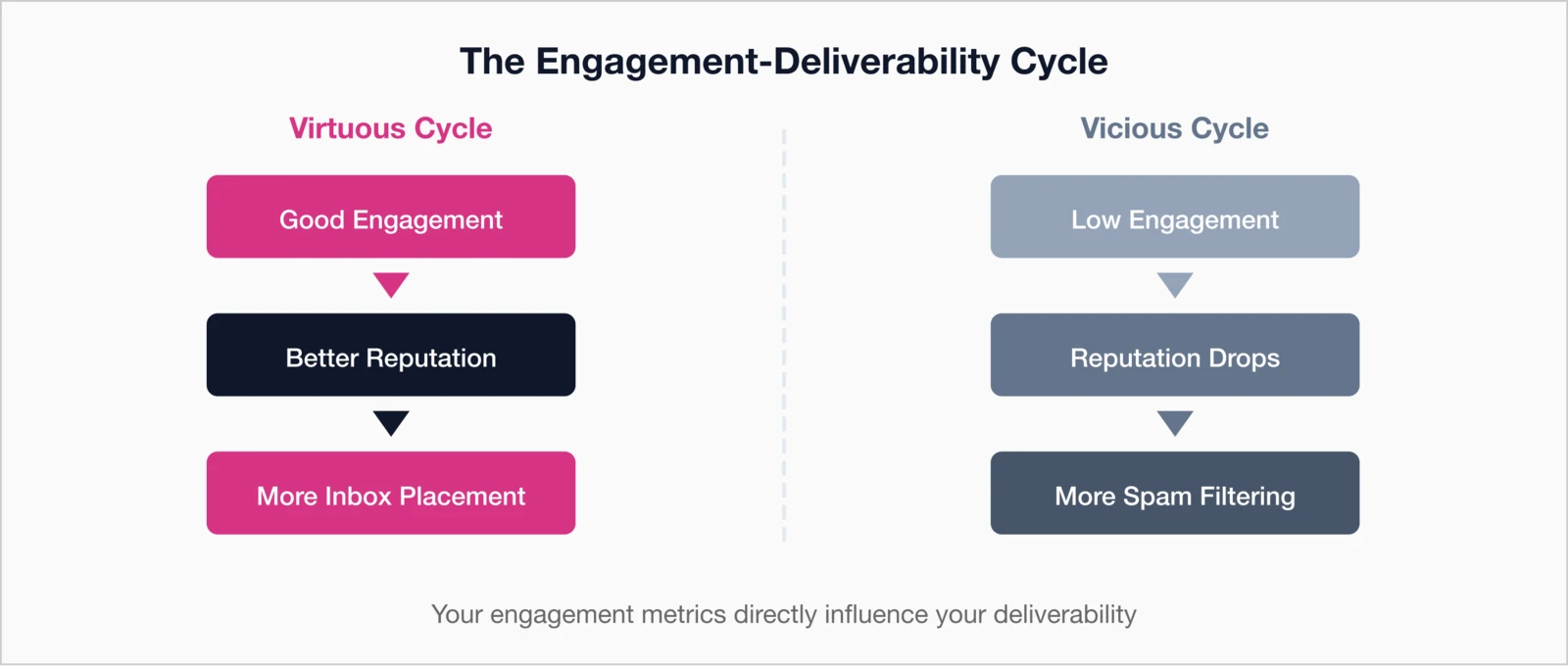 The Engagement-Deliverability Cycle

Virtuous Cycle

Good Engagement

Better Reputation

More Inbox Placement

Vicious Cycle

Low Engagement

Reputation Drops

More Spam Filtering

Your engagement metrics directly influence your deliverability